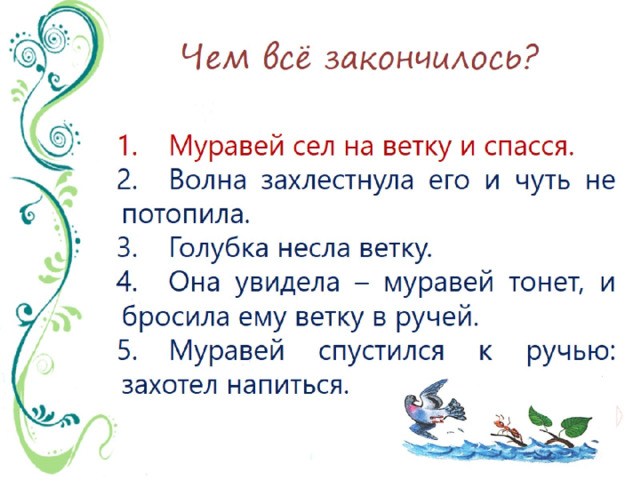 Чем всё закончилось?

1. Муравей сел на ветку и спасся.
2. Волна захлестнула его и чуть не потопила.
3. Голубка несла ветку.
4. Она увидела – муравей тонет, и бросила ему ветку в ручей.
5. Муравей спустился к ручью: захотел напиться.